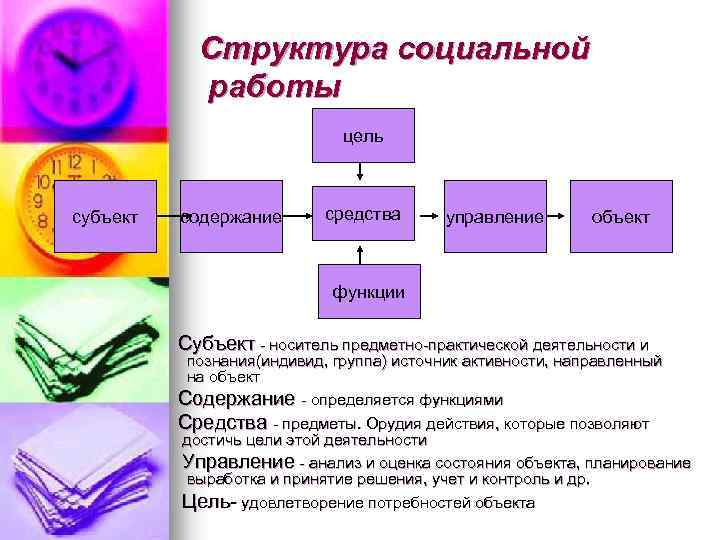 Структура социальной работы

цель

субъект

содержание

средства

управление

объект

функции

Субъект - носитель предметно-практической деятельности и познания(индивид, группа) источник активности, направленный на объект

Содержание - определяется функциями

Средства - предметы. Орудия действия, которые позволяют достичь цели этой деятельности

Управление - анализ и оценка состояния объекта, планирование выработка и принятие решения, учет и контроль и др.

Цель- удовлетворение потребностей объекта